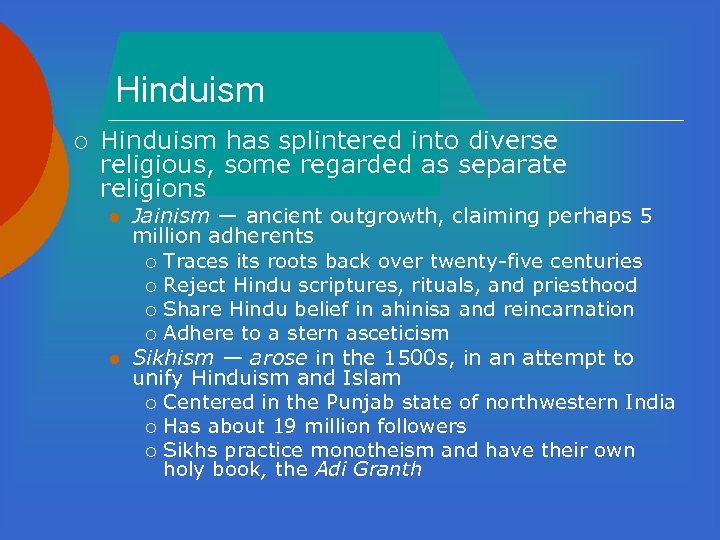 Hinduism

Hinduism has splintered into diverse religious, some regarded as separate religions

Jainism — ancient outgrowth, claiming perhaps 5 million adherents

Traces its roots back over twenty-five centuries

Reject Hindu scriptures, rituals, and priesthood

Share Hindu belief in ahinisa and reincarnation

Adhere to a stern asceticism

Sikhism — arose in the 1500s, in an attempt to unify Hinduism and Islam

Centered in the Punjab state of northwestern India

Has about 19 million followers

Sikhs practice monotheism and have their own holy book, the Adi Granth